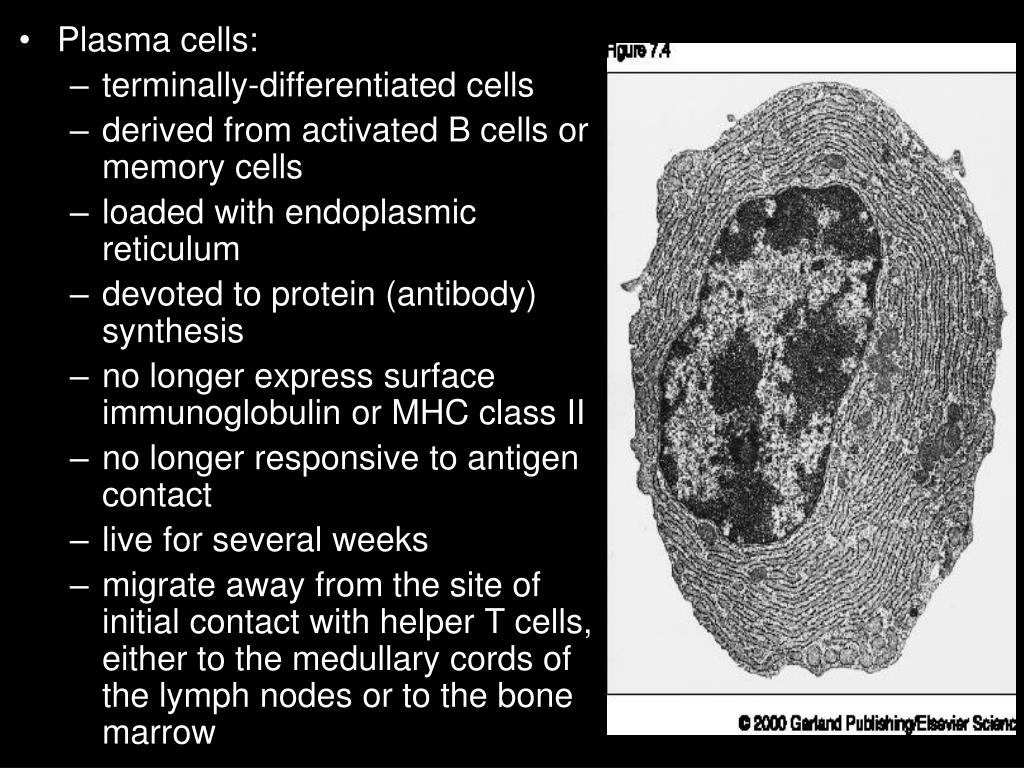 • Plasma cells:
– terminally-differentiated cells
– derived from activated B cells or memory cells
– loaded with endoplasmic reticulum
– devoted to protein (antibody) synthesis
– no longer express surface immunoglobulin or MHC class II
– no longer responsive to antigen contact
– live for several weeks
– migrate away from the site of initial contact with helper T cells, either to the medullary cords of the lymph nodes or to the bone marrow

Figure 7.4

© 2000 Garland Publishing/Elsevier Scienc